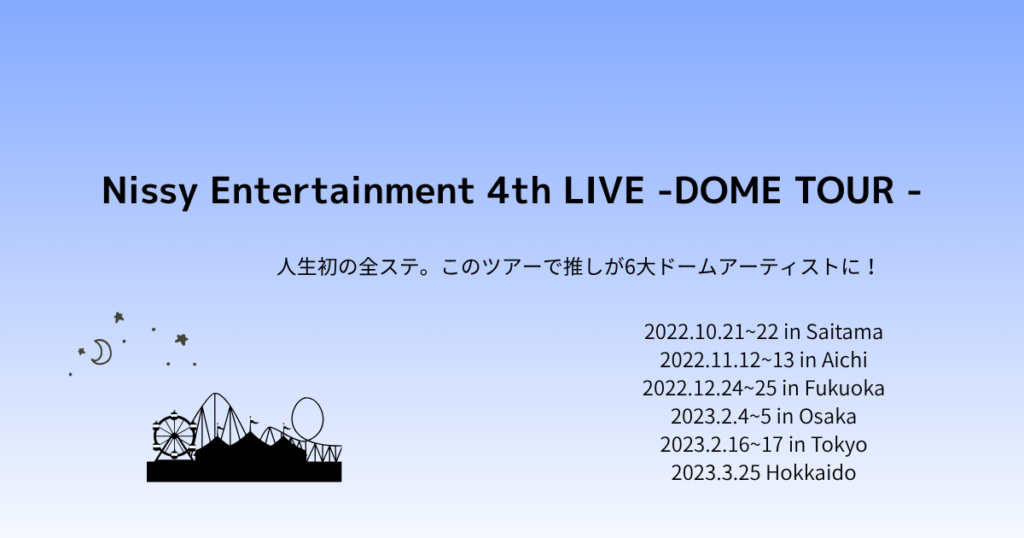 Nissy Entertainment 4th LIVE -DOME TOUR -

人生初の全ステ。このツアーで推しが6大ドームアーティストに！

2022.10.21~22 in Saitama
2022.11.12~13 in Aichi
2022.12.24~25 in Fukuoka
2023.2.4~5 in Osaka
2023.2.16~17 in Tokyo
2023.3.25 Hokkaido